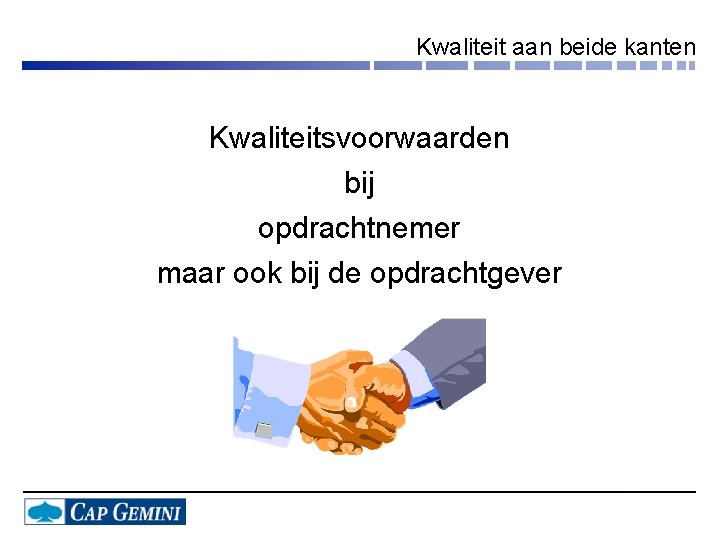 Kwaliteit aan beide kanten

Kwaliteitsvoorwaarden
bij
opdrachtnemer
maar ook bij de opdrachtgever

CAP GEMINI